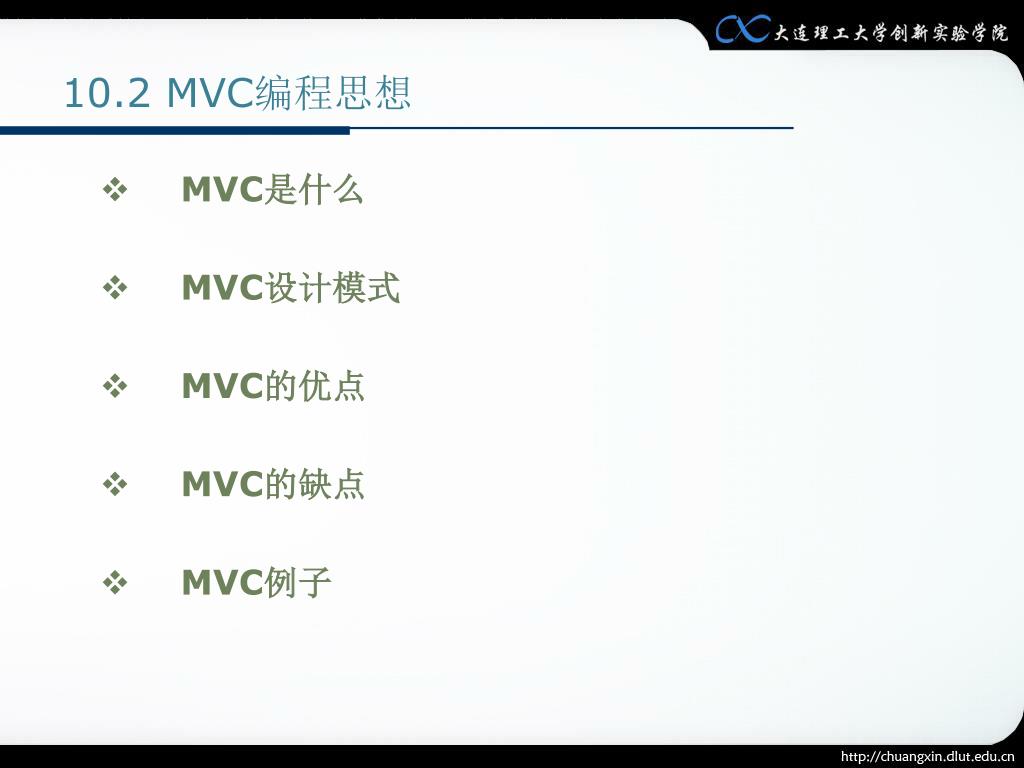 大连理工大学创新实验学院

10.2 MVC编程思想

❖ MVC是什么

❖ MVC设计模式

❖ MVC的优点

❖ MVC的缺点

❖ MVC例子

http://chuangxin.dlut.edu.cn